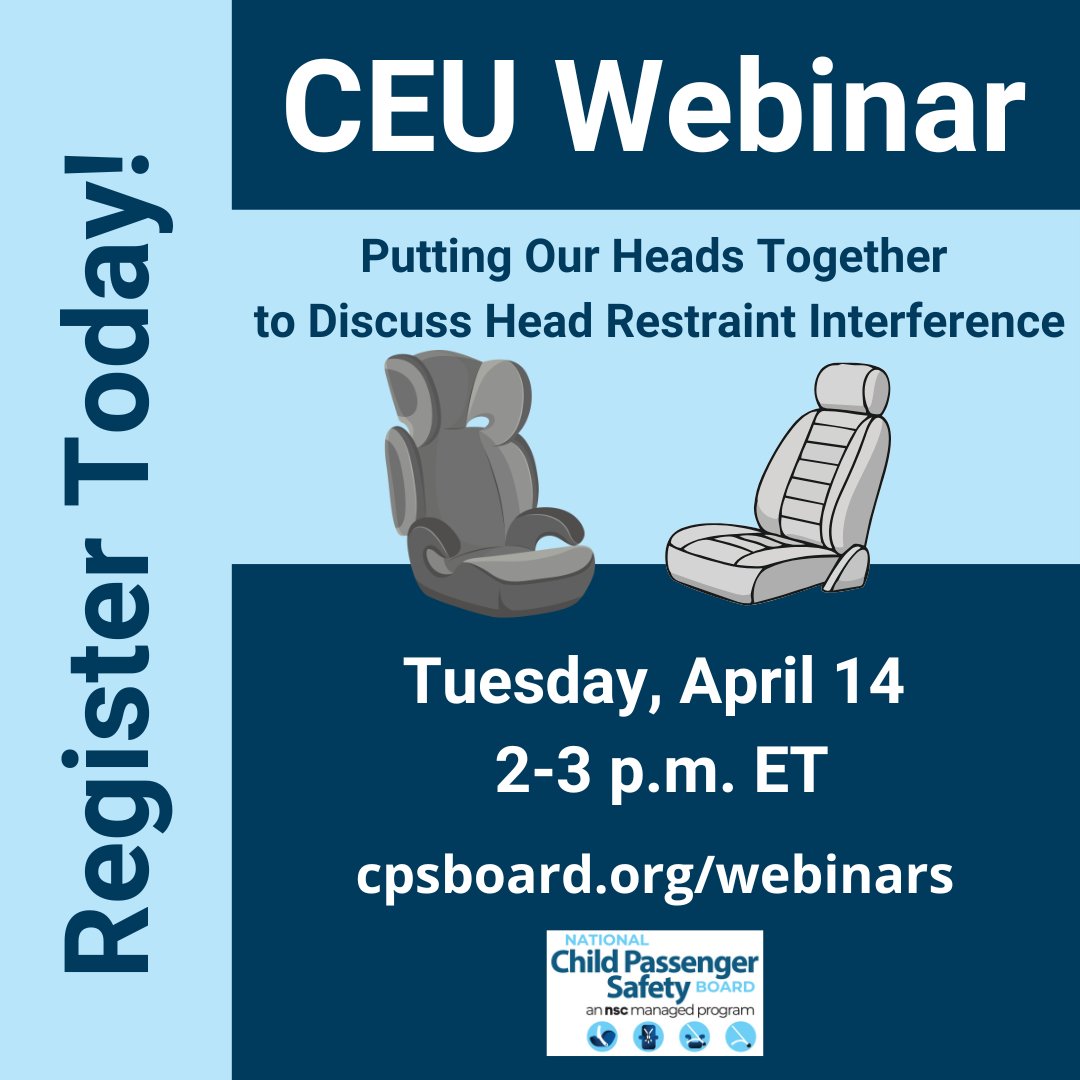 Register Today!

CEU Webinar

Putting Our Heads Together to Discuss Head Restraint Interference

Tuesday, April 14
2-3 p.m. ET

cpsboard.org/webinars

NATIONAL
Child Passenger Safety BOARD
an nsc managed program